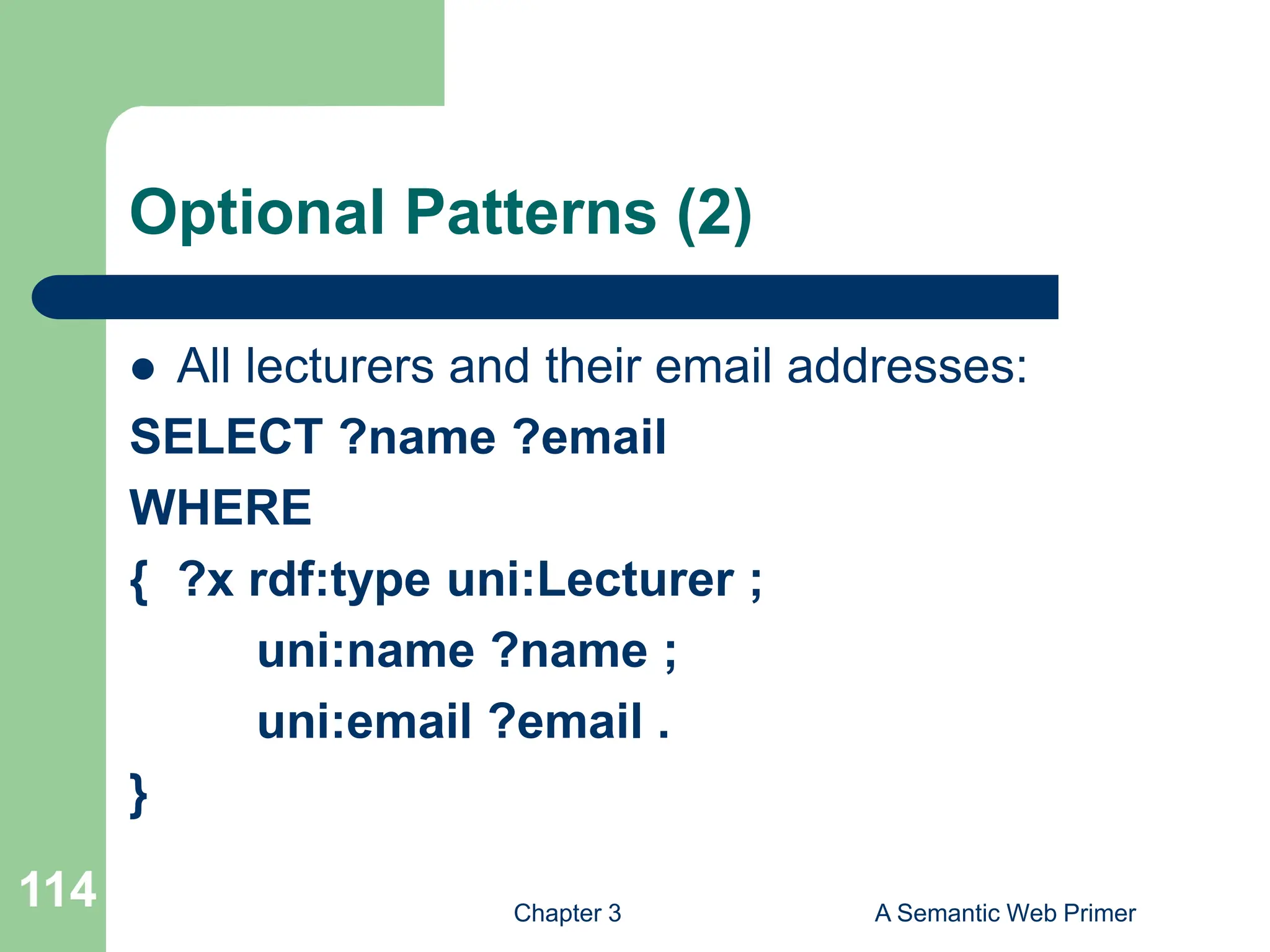 Optional Patterns (2)

● All lecturers and their email addresses:

SELECT ?name ?email
WHERE
{ ?x rdf:type uni:Lecturer ;
uni:name ?name ;
uni:email ?email .
}

114

Chapter 3

A Semantic Web Primer